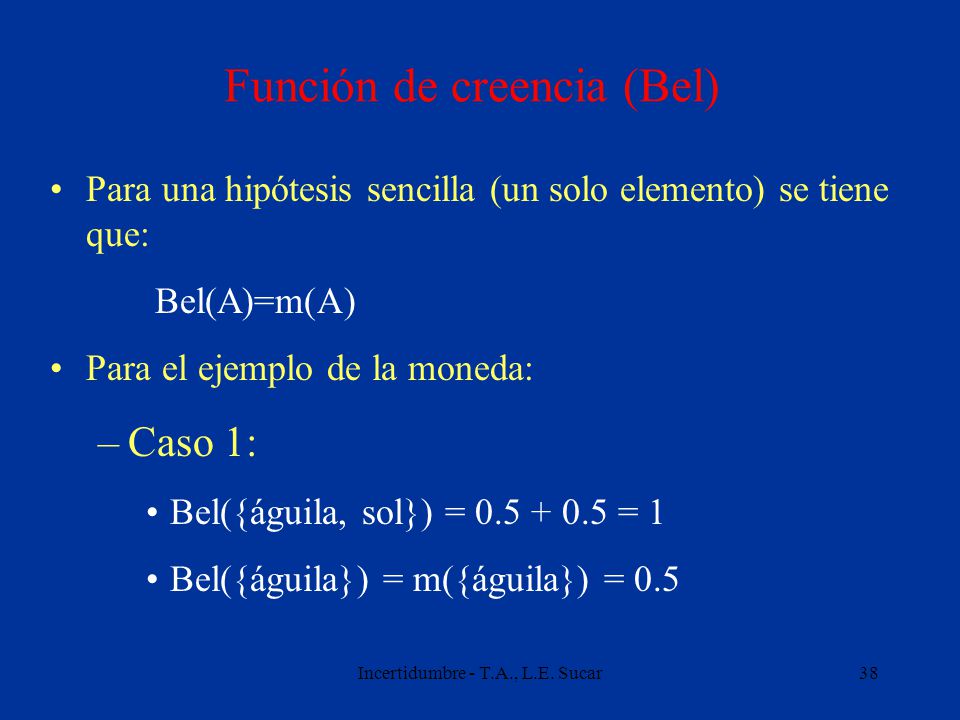 Función de creencia (Bel)

• Para una hipótesis sencilla (un solo elemento) se tiene que:

Bel(A)=m(A)

• Para el ejemplo de la moneda:

– Caso 1:

• Bel({águila, sol}) = 0.5 + 0.5 = 1

• Bel({águila}) = m({águila}) = 0.5

Incertidumbre - T.A., L.E. Sucar

38